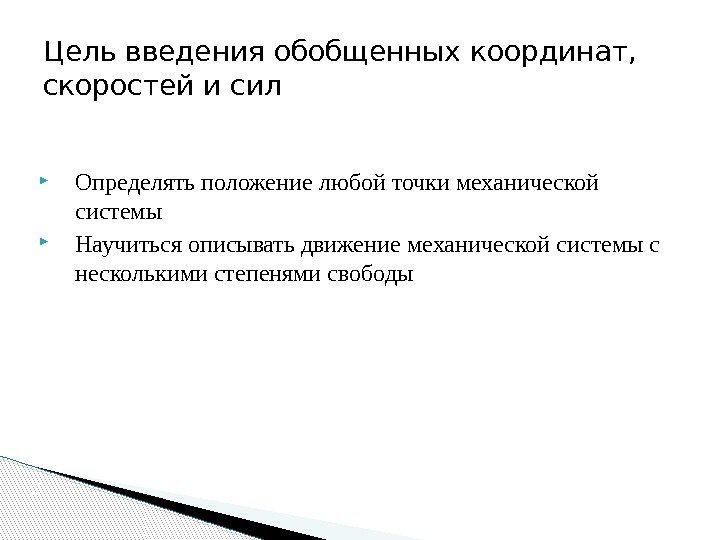 Цель введения обобщенных координат, скоростей и сил

Определять положение любой точки механической системы

Научиться описывать движение механической системы с несколькими степенями свободы